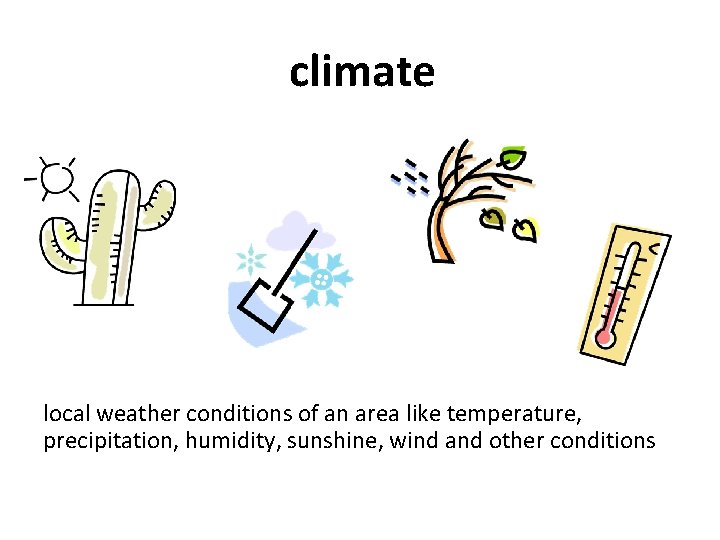 climate

local weather conditions of an area like temperature, precipitation, humidity, sunshine, wind and other conditions